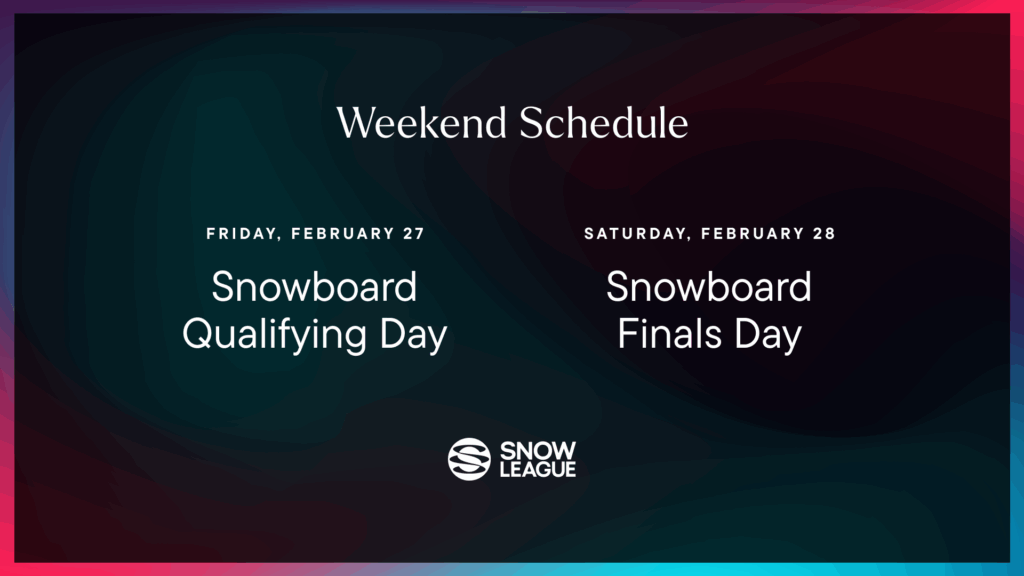 Weekend Schedule

FRIDAY, FEBRUARY 27

Snowboard Qualifying Day

SATURDAY, FEBRUARY 28

Snowboard Finals Day

SNOW LEAGUE